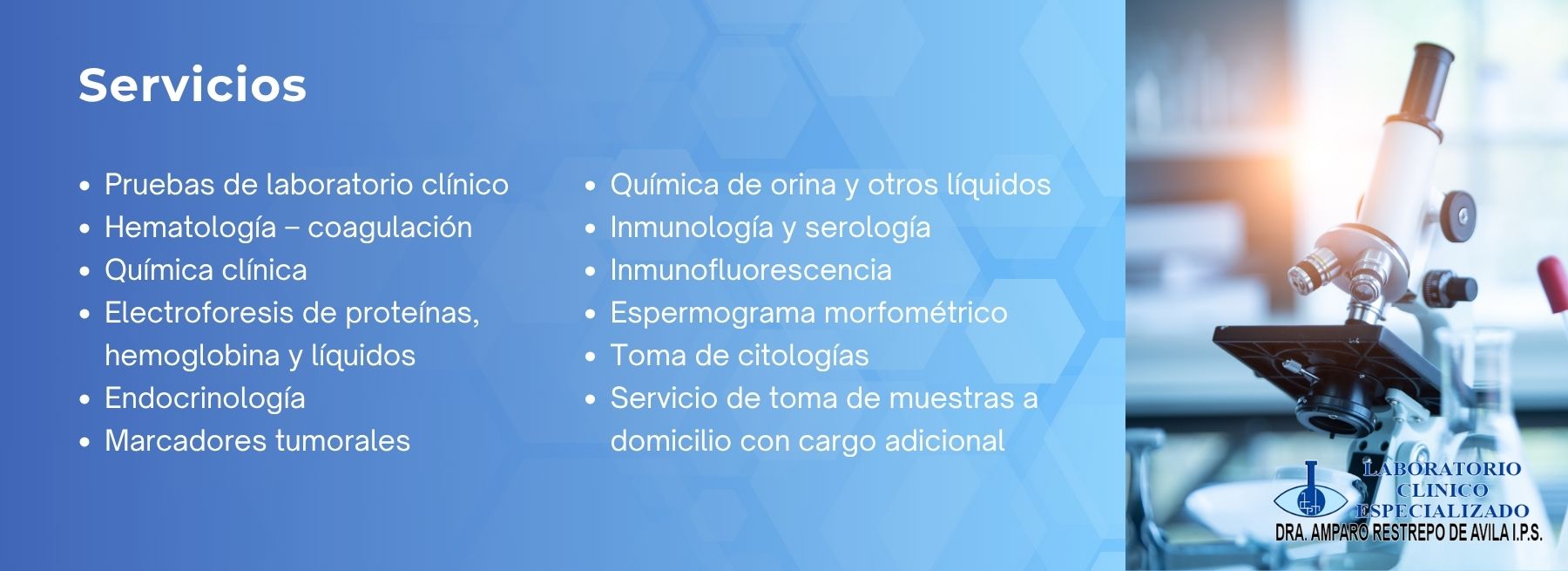 Servicios

- Pruebas de laboratorio clínico
- Hematología – coagulación
- Química clínica
- Electroforesis de proteínas, hemoglobina y líquidos
- Endocrinología
- Marcadores tumorales

- Química de orina y otros líquidos
- Inmunología y serología
- Inmunofluorescencia
- Espermograma morfométrico
- Toma de citologías
- Servicio de toma de muestras a domicilio con cargo adicional

LABORATORIO CLINICO ESPECIALIZADO
DRA. AMPARO RESTREPO DE AVILA I.P.S.